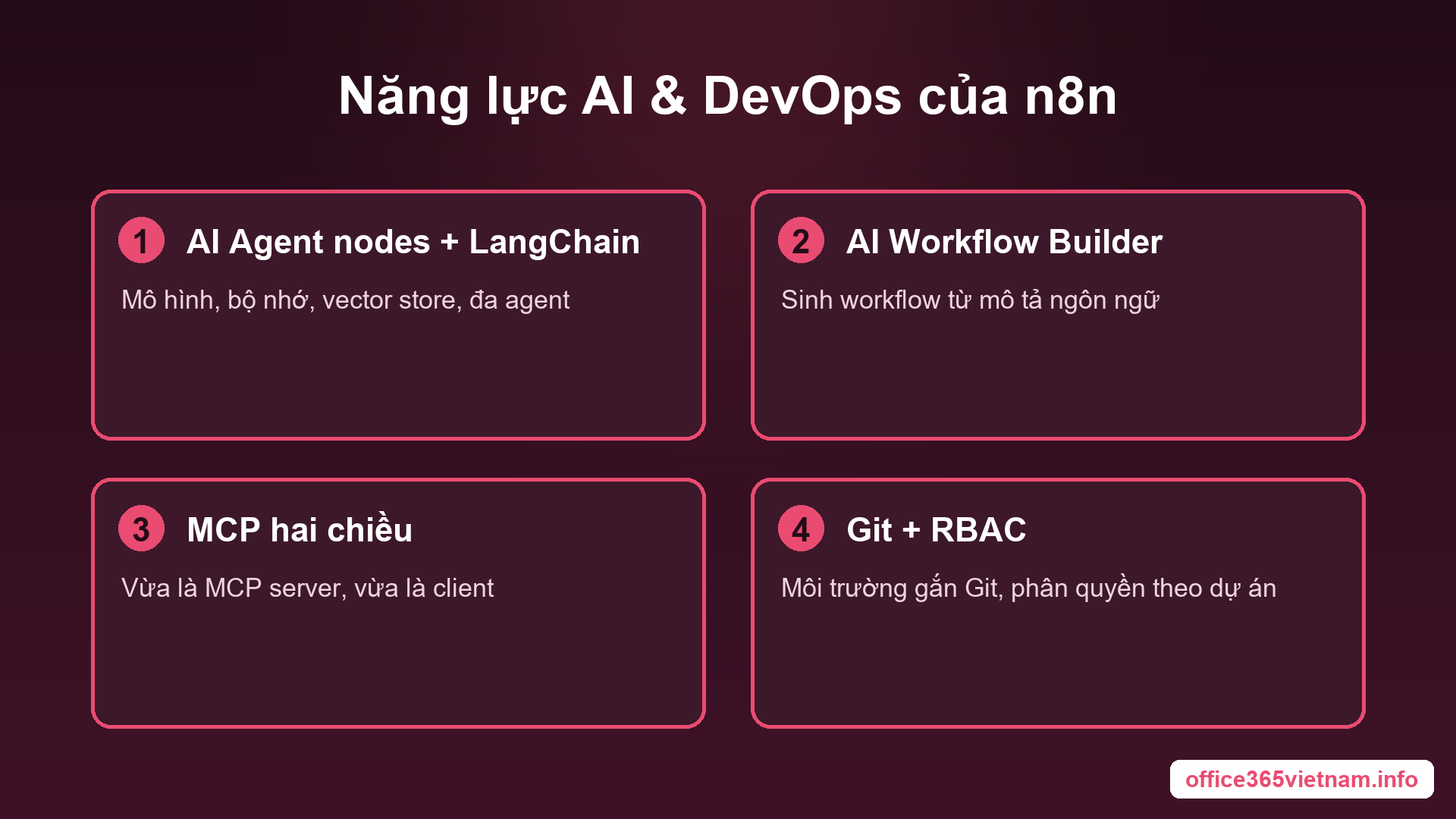 Năng lực AI & DevOps của n8n

1 AI Agent nodes + LangChain

Mô hình, bộ nhớ, vector store, đa agent

2 AI Workflow Builder

Sinh workflow từ mô tả ngôn ngữ

3 MCP hai chiều

Vừa là MCP server, vừa là client

4 Git + RBAC

Môi trường gắn Git, phân quyền theo dự án

office365vietnam.info